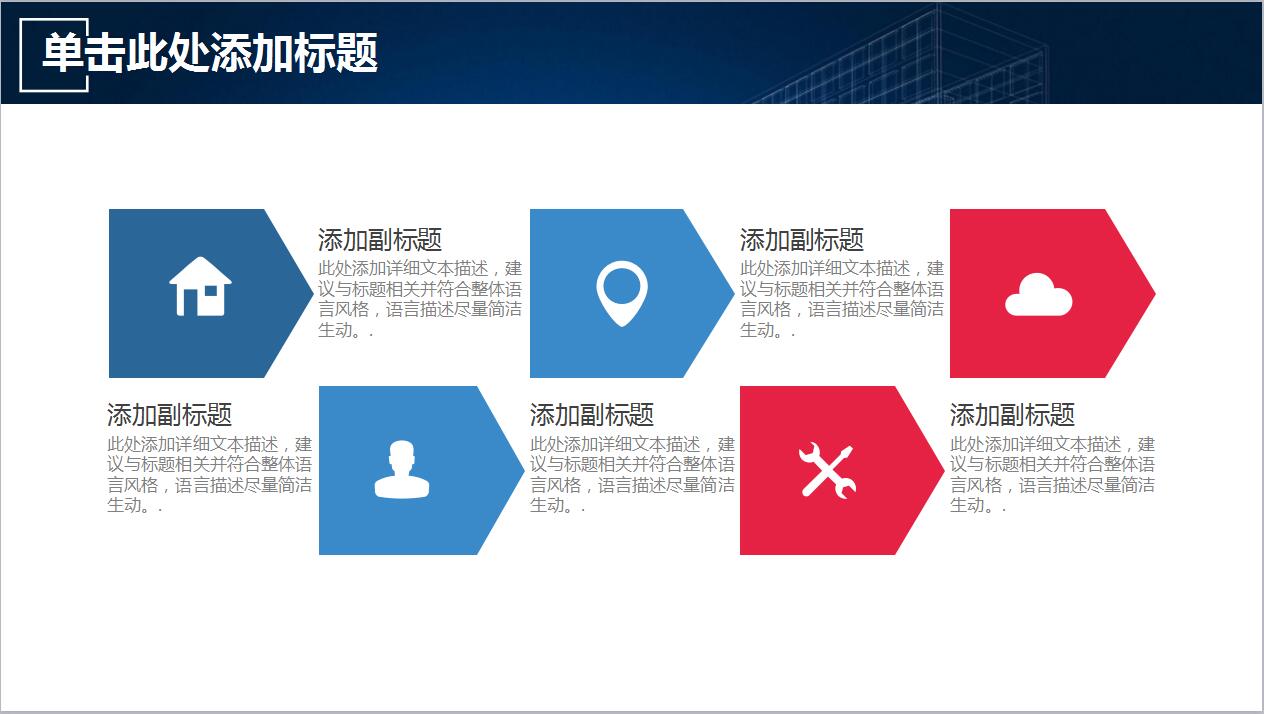 单击此处添加标题

添加副标题
此处添加详细文本描述，建议与标题相关并符合整体语言风格，语言描述尽量简洁生动。.

添加副标题
此处添加详细文本描述，建议与标题相关并符合整体语言风格，语言描述尽量简洁生动。.

添加副标题
此处添加详细文本描述，建议与标题相关并符合整体语言风格，语言描述尽量简洁生动。.

添加副标题
此处添加详细文本描述，建议与标题相关并符合整体语言风格，语言描述尽量简洁生动。.

添加副标题
此处添加详细文本描述，建议与标题相关并符合整体语言风格，语言描述尽量简洁生动。.